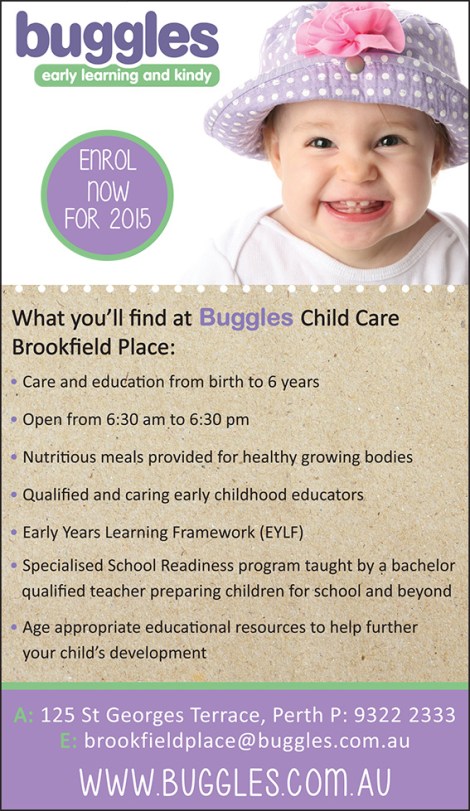 buggles
early learning and kindy

ENROL NOW FOR 2015

What you'll find at Buggles Child Care Brookfield Place:

• Care and education from birth to 6 years
• Open from 6:30 am to 6:30 pm
• Nutritious meals provided for healthy growing bodies
• Qualified and caring early childhood educators
• Early Years Learning Framework (EYLF)
• Specialised School Readiness program taught by a bachelor qualified teacher preparing children for school and beyond
• Age appropriate educational resources to help further your child's development

A: 125 St Georges Terrace, Perth P: 9322 2333
E: brookfieldplace@buggles.com.au

WWW.BUGGLES.COM.AU